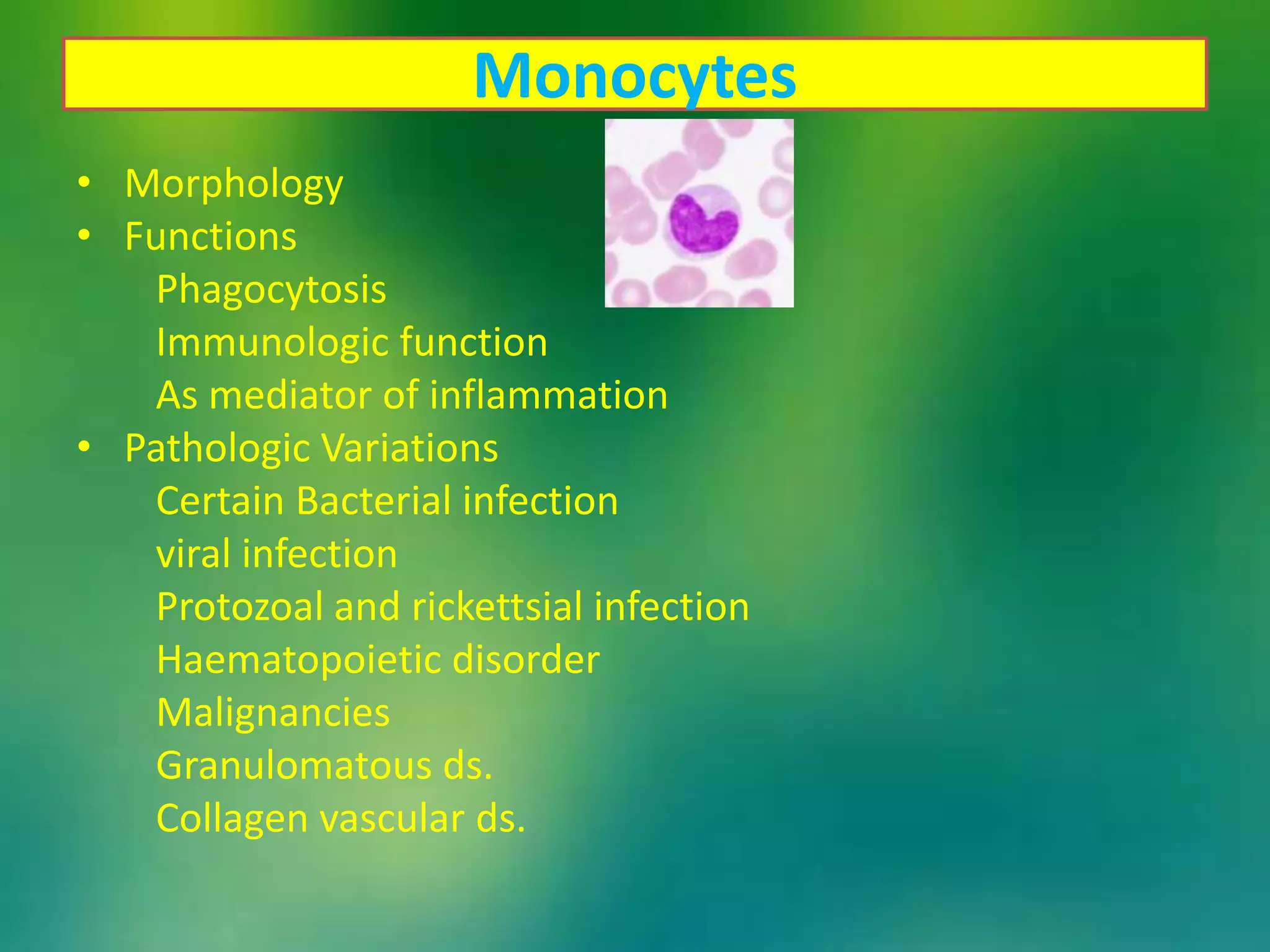 Monocytes

• Morphology
• Functions
Phagocytosis
Immunologic function
As mediator of inflammation
• Pathologic Variations
Certain Bacterial infection
viral infection
Protozoal and rickettsial infection
Haematopoietic disorder
Malignancies
Granulomatous ds.
Collagen vascular ds.